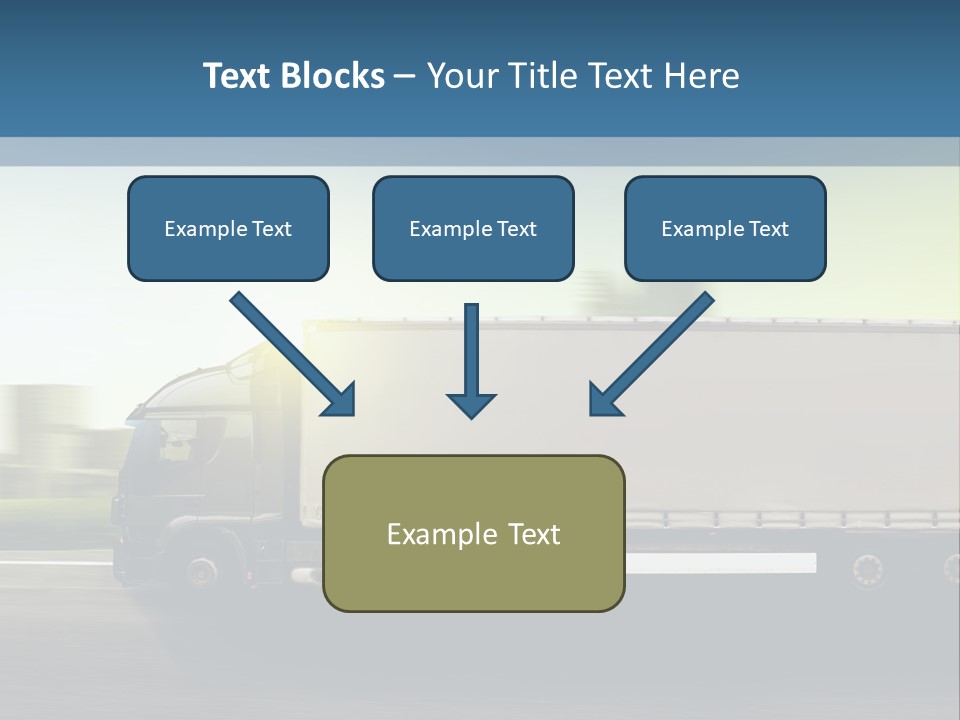 Text Blocks – Your Title Text Here

Example Text

Example Text

Example Text

Example Text